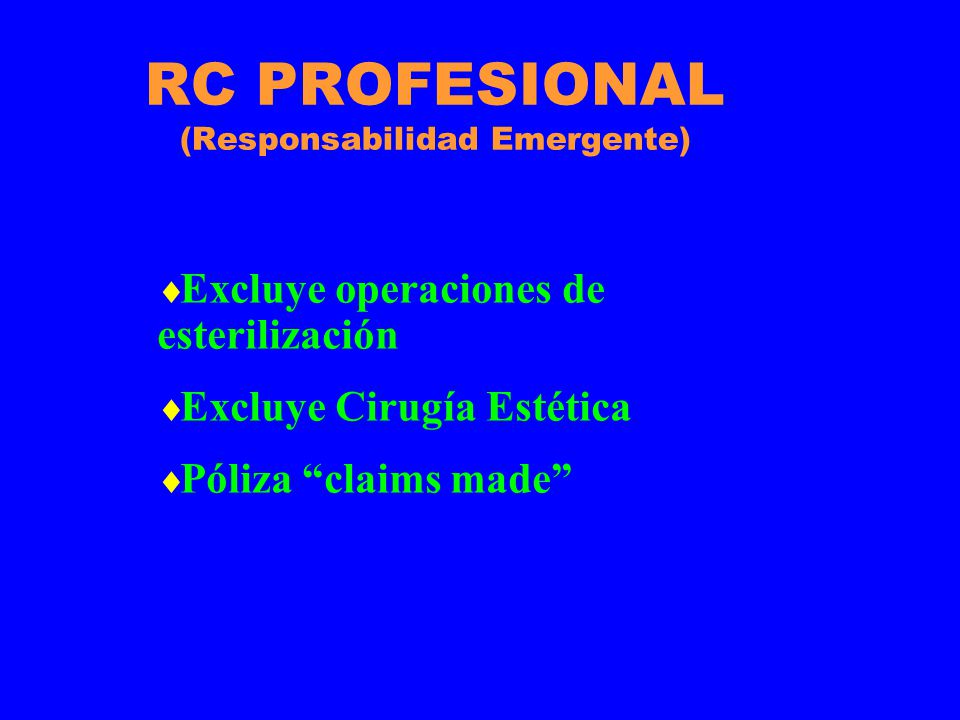 RC PROFESIONAL
(Responsabilidad Emergente)

♦Excluye operaciones de esterilización

♦Excluye Cirugía Estética

♦Póliza “claims made”